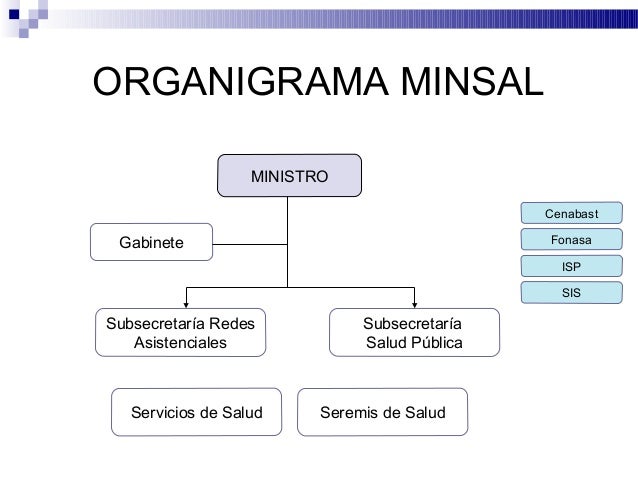 ORGANIGRAMA MINSAL

MINISTRO

Gabinete

Cenabast

Fonasa

ISP

SIS

Subsecretaría Redes Asistenciales

Subsecretaría Salud Pública

Servicios de Salud

Seremis de Salud